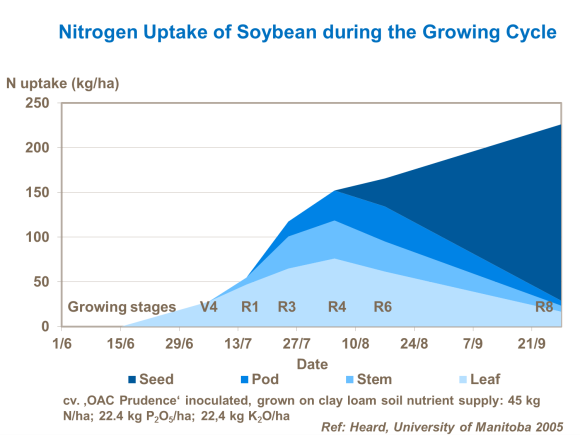 Nitrogen Uptake of Soybean during the Growing Cycle

N uptake (kg/ha)

250
200
150
100
50
0

Growing stages V4 R1 R3 R4 R6 R8

1/6 15/6 29/6 13/7 27/7 10/8 24/8 7/9 21/9

Date

Seed Pod Stem Leaf

cv. ‚OAC Prudence‘ inoculated, grown on clay loam soil nutrient supply: 45 kg N/ha; 22.4 kg $P_2O_5$/ha; 22,4 kg $K_2O$/ha

Ref: Heard, University of Manitoba 2005